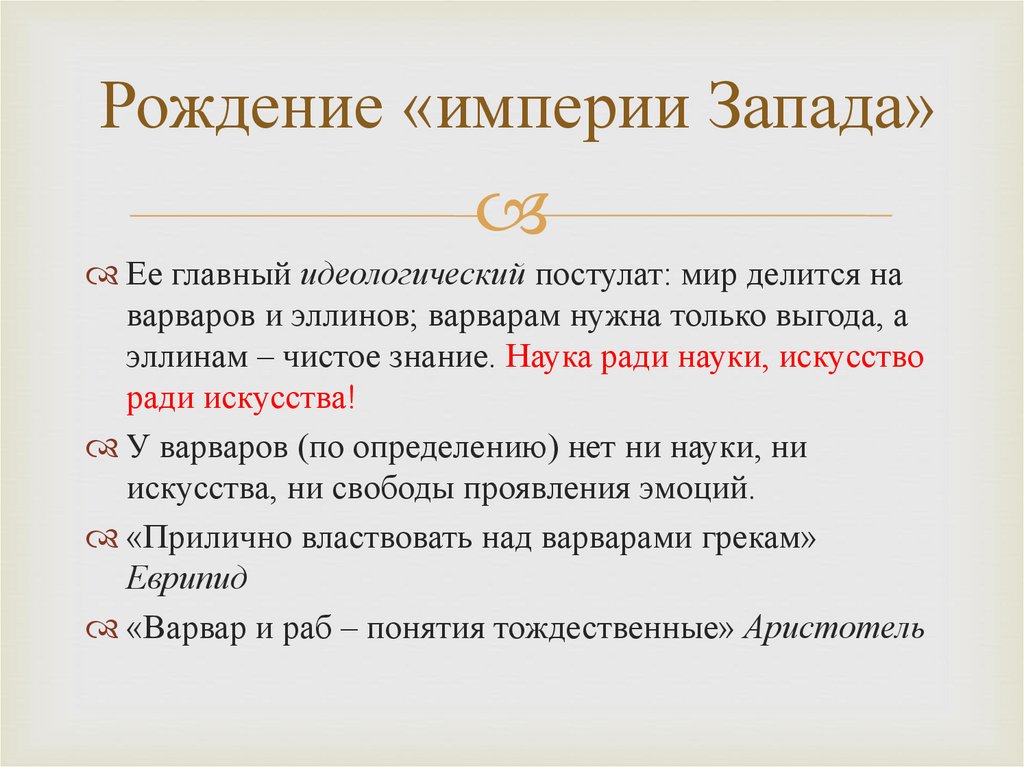 Рождение «империи Запада»

Ее главный идеологический постулат: мир делится на варваров и эллинов; варварам нужна только выгода, а эллинам – чистое знание. Наука ради науки, искусство ради искусства!

У варваров (по определению) нет ни науки, ни искусства, ни свободы проявления эмоций.

«Прилично властвовать над варварами грекам» Еврипид

«Варвар и раб – понятия тождественные» Аристотель